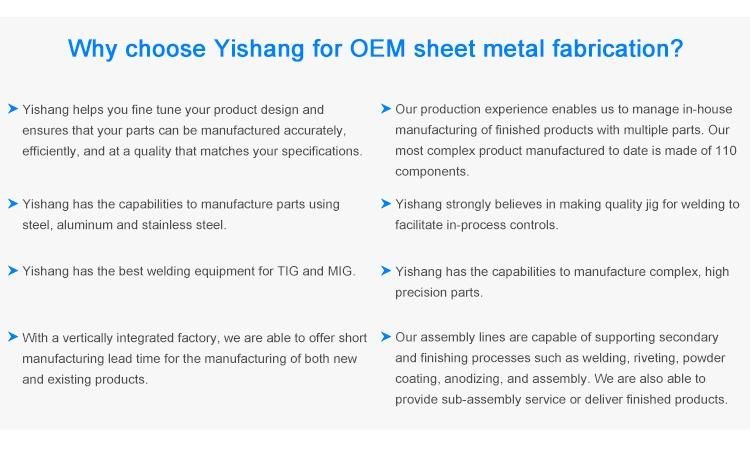 Why choose Yishang for OEM sheet metal fabrication?

Yishang helps you fine tune your product design and ensures that your parts can be manufactured accurately, efficiently, and at a quality that matches your specifications.

Yishang has the capabilities to manufacture parts using steel, aluminum and stainless steel.

Yishang has the best welding equipment for TIG and MIG.

With a vertically integrated factory, we are able to offer short manufacturing lead time for the manufacturing of both new and existing products.

Our production experience enables us to manage in-house manufacturing of finished products with multiple parts. Our most complex product manufactured to date is made of 110 components.

Yishang strongly believes in making quality jig for welding to facilitate in-process controls.

Yishang has the capabilities to manufacture complex, high precision parts.

Our assembly lines are capable of supporting secondary and finishing processes such as welding, riveting, powder coating, anodizing, and assembly. We are also able to provide sub-assembly service or deliver finished products.